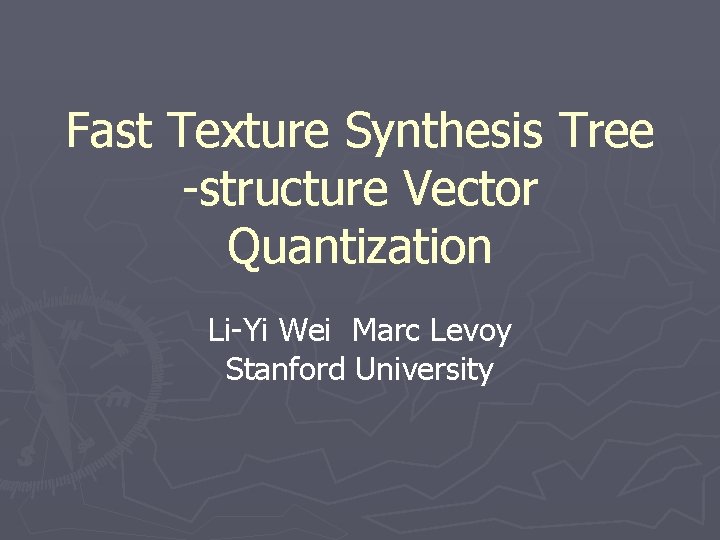 Fast Texture Synthesis Tree -structure Vector Quantization

Li-Yi Wei  Marc Levoy
Stanford University